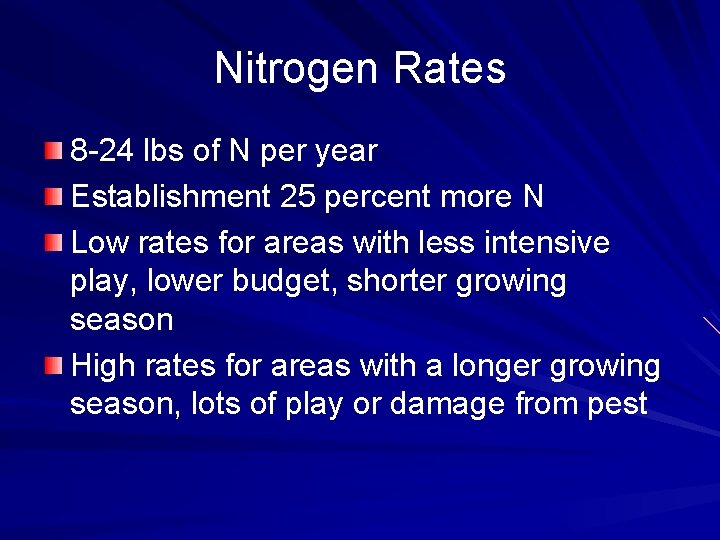 Nitrogen Rates

• 8-24 lbs of N per year
• Establishment 25 percent more N
• Low rates for areas with less intensive play, lower budget, shorter growing season
• High rates for areas with a longer growing season, lots of play or damage from pest